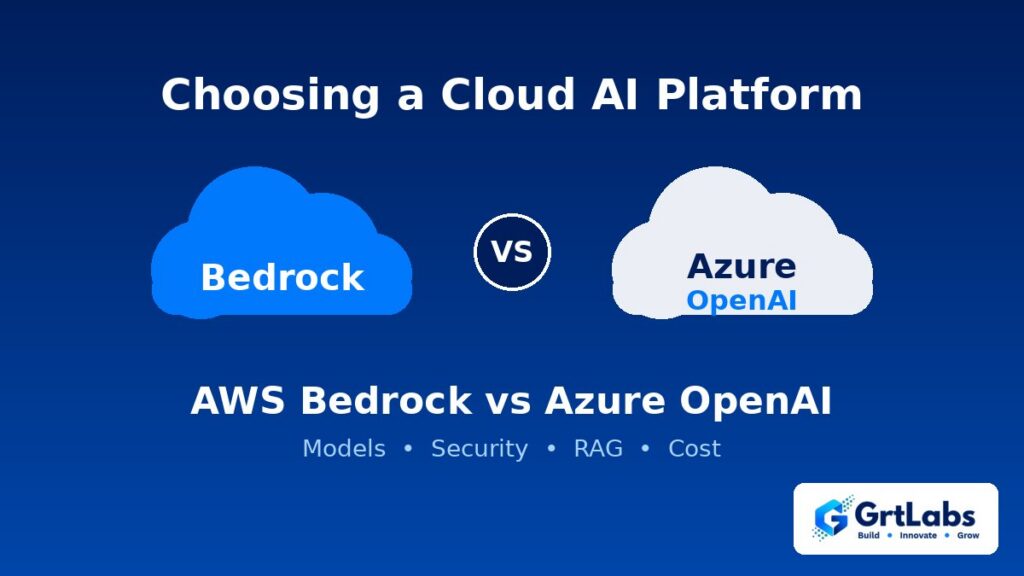 Choosing a Cloud AI Platform

Bedrock

VS

Azure
OpenAI

AWS Bedrock vs Azure OpenAI

Models • Security • RAG • Cost

GrtLabs
Build • Innovate • Grow